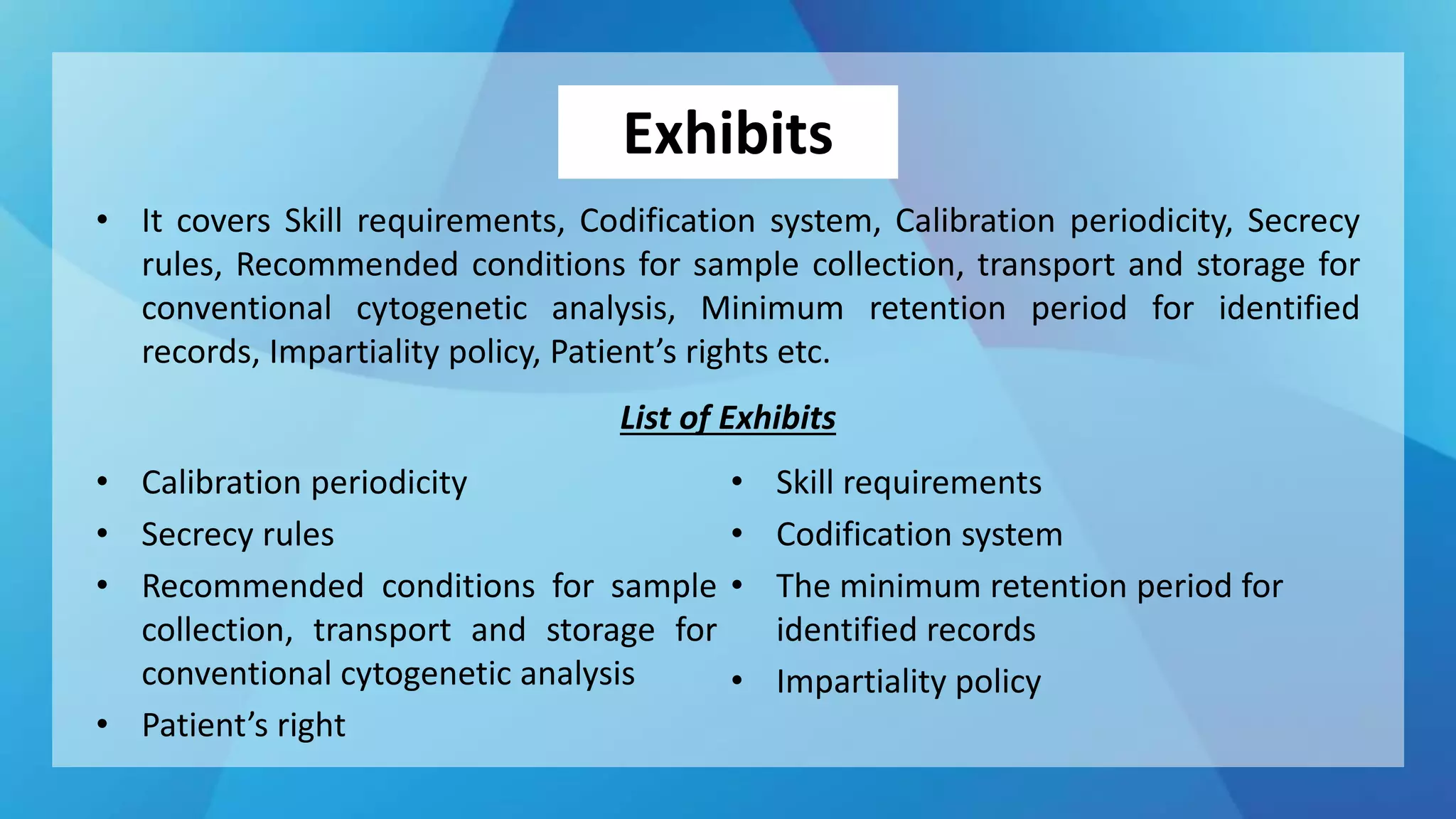 Exhibits

• It covers Skill requirements, Codification system, Calibration periodicity, Secrecy rules, Recommended conditions for sample collection, transport and storage for conventional cytogenetic analysis, Minimum retention period for identified records, Impartiality policy, Patient’s rights etc.

List of Exhibits

• Calibration periodicity
• Secrecy rules
• Recommended conditions for sample collection, transport and storage for conventional cytogenetic analysis
• Patient’s right

• Skill requirements
• Codification system
• The minimum retention period for identified records
• Impartiality policy